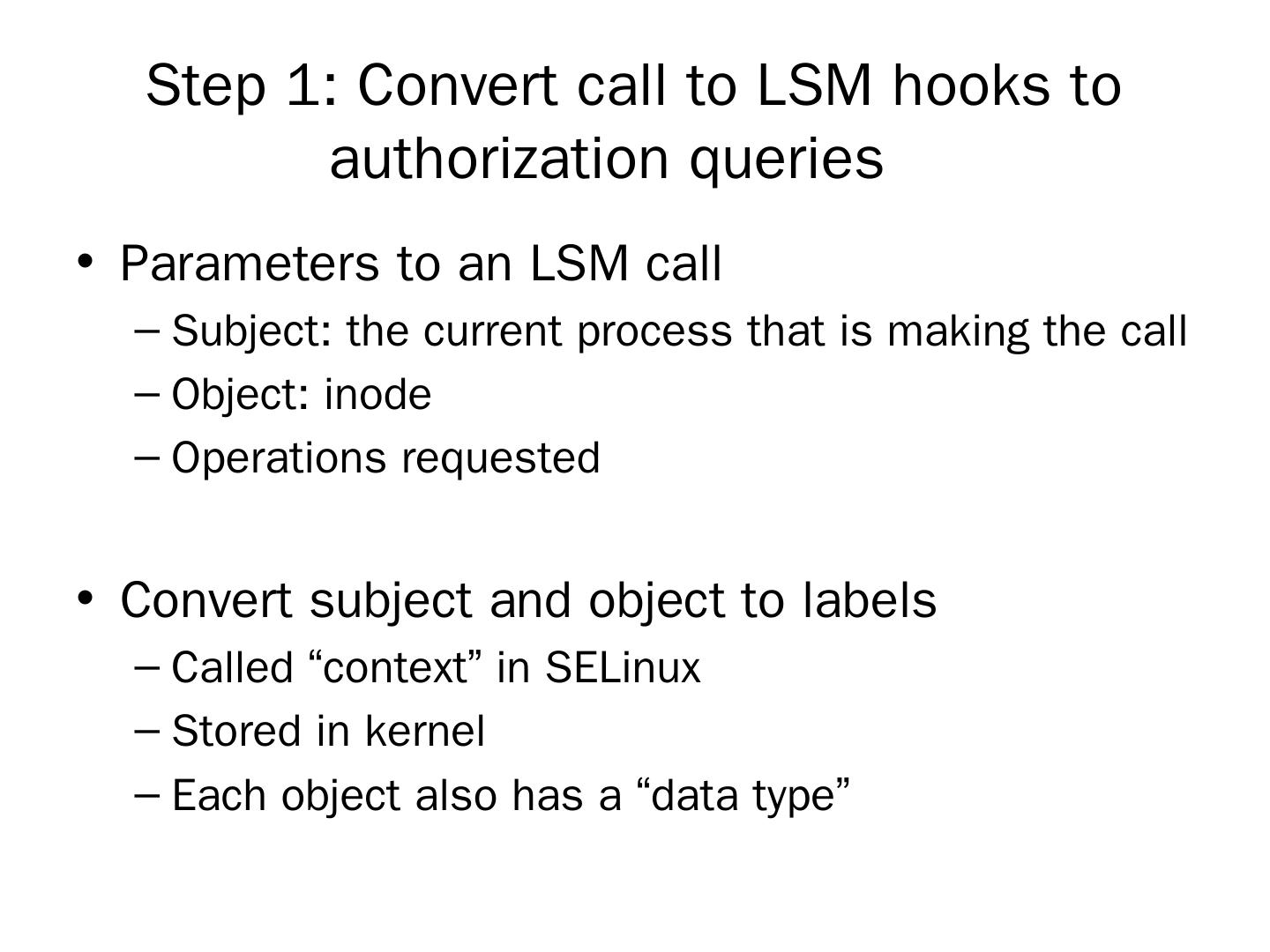 Step 1: Convert call to LSM hooks to authorization queries

• Parameters to an LSM call
– Subject: the current process that is making the call
– Object: inode
– Operations requested

• Convert subject and object to labels
– Called “context” in SELinux
– Stored in kernel
– Each object also has a “data type”